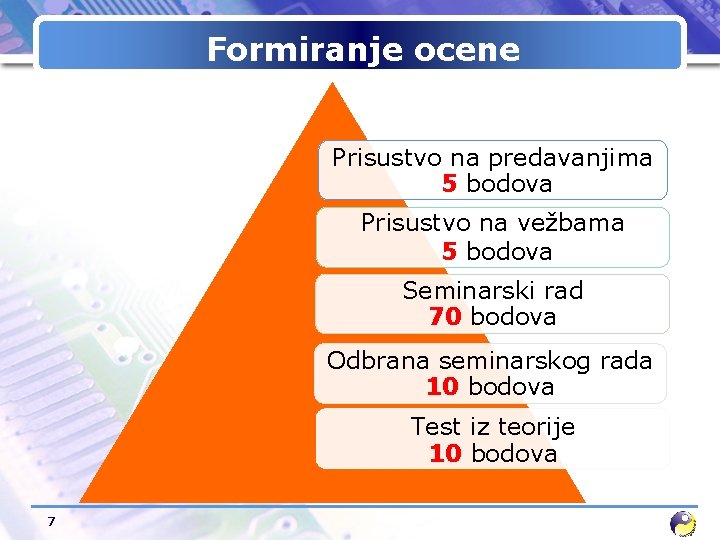 Formiranje ocene

Prisustvo na predavanjima
5 bodova

Prisustvo na vežbama
5 bodova

Seminarski rad
70 bodova

Odbrana seminarskog rada
10 bodova

Test iz teorije
10 bodova

7